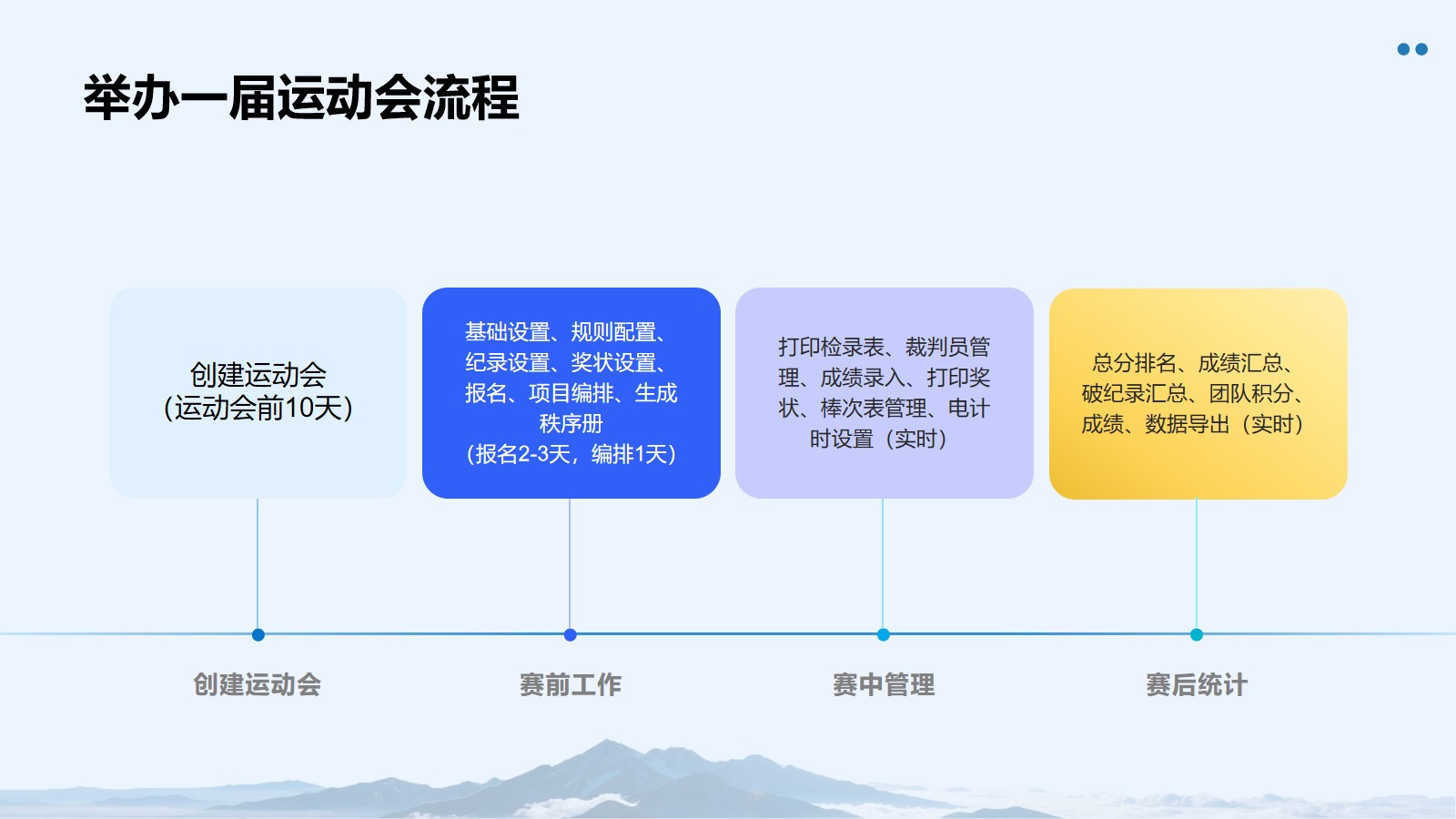 举办一届运动会流程

创建运动会
(运动会前10天)

基础设置、规则配置、纪录设置、奖状设置、报名、项目编排、生成秩序册
(报名2-3天，编排1天)

打印检录表、裁判员管理、成绩录入、打印奖状、棒次表管理、电计时设置（实时）

总分排名、成绩汇总、破纪录汇总、团队积分、成绩、数据导出（实时）

创建运动会

赛前工作

赛中管理

赛后统计